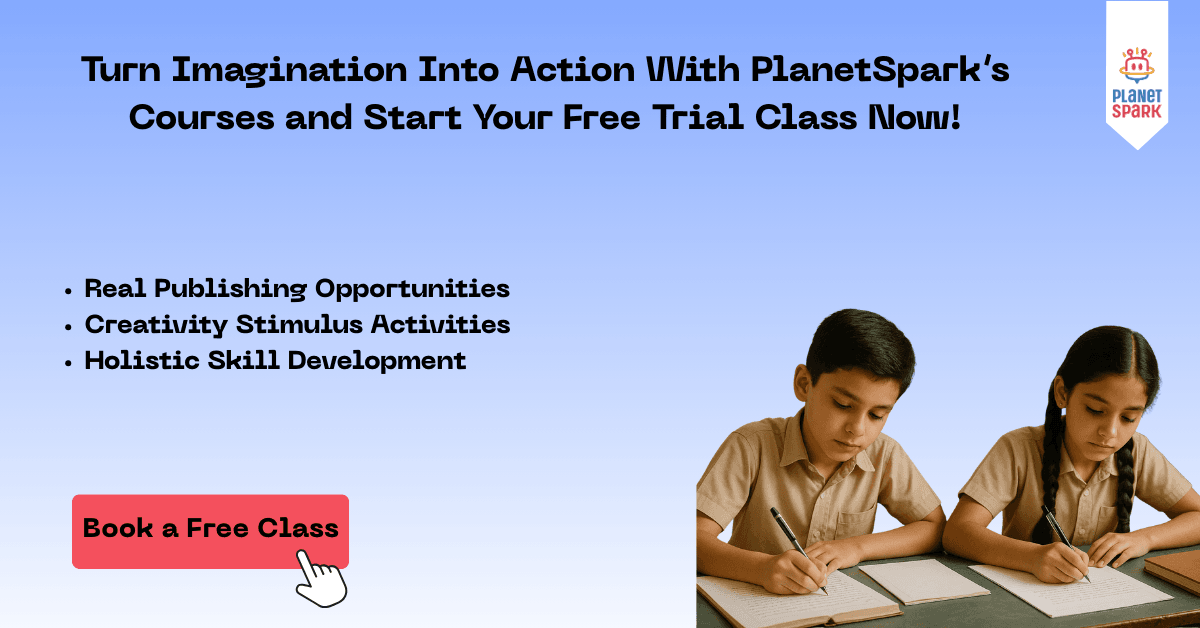 Turn Imagination Into Action With PlanetSpark's Courses and Start Your Free Trial Class Now!

PLANET SPARK

• Real Publishing Opportunities
• Creativity Stimulus Activities
• Holistic Skill Development

Book a Free Class